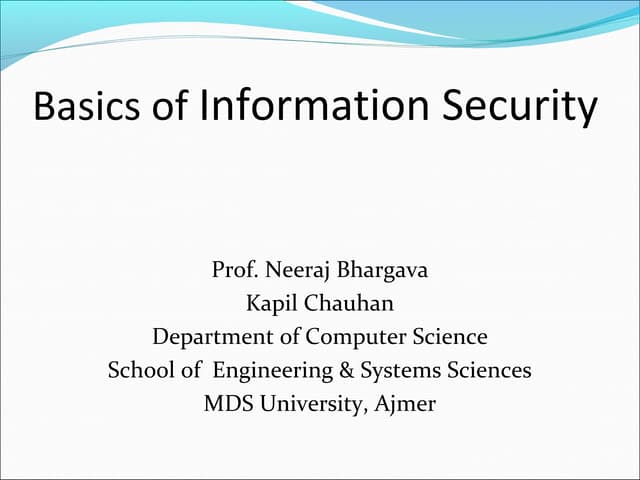 Basics of Information Security

Prof. Neeraj Bhargava
Kapil Chauhan
Department of Computer Science
School of Engineering & Systems Sciences
MDS University, Ajmer